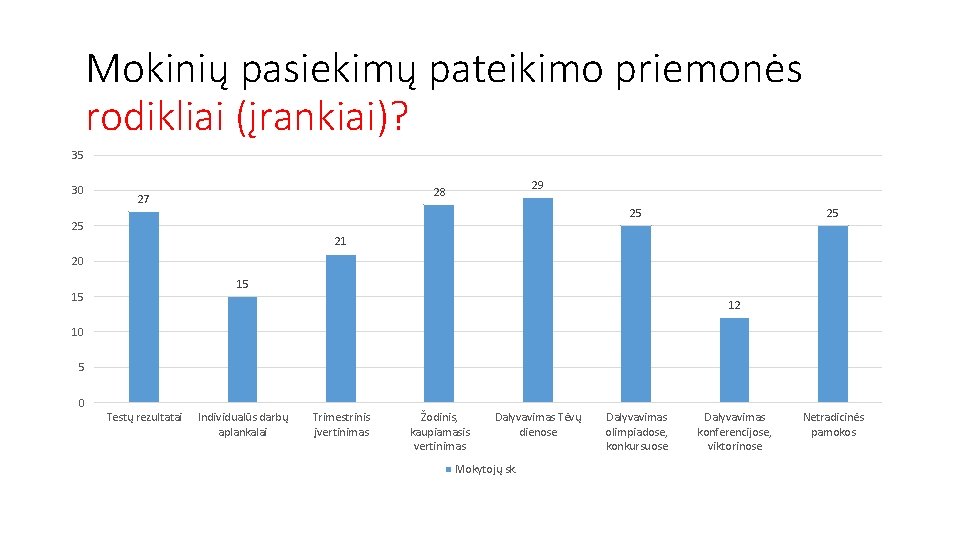 Mokinių pasiekimų pateikimo priemonės rodikliai (įrankiai)?

35
30
25
20
15
10
5
0

27
15
21
28
29
25
12
25

Testų rezultatai
Individualūs darbų aplankalai
Trimestrinis įvertinimas
Žodinis, kaupiamasis vertinimas
Dalyvavimas Tėvų dienose
Dalyvavimas olimpiadose, konkursuose
Dalyvavimas konferencijose, viktorinose
Netradicinės pamokos

Mokytojų sk.